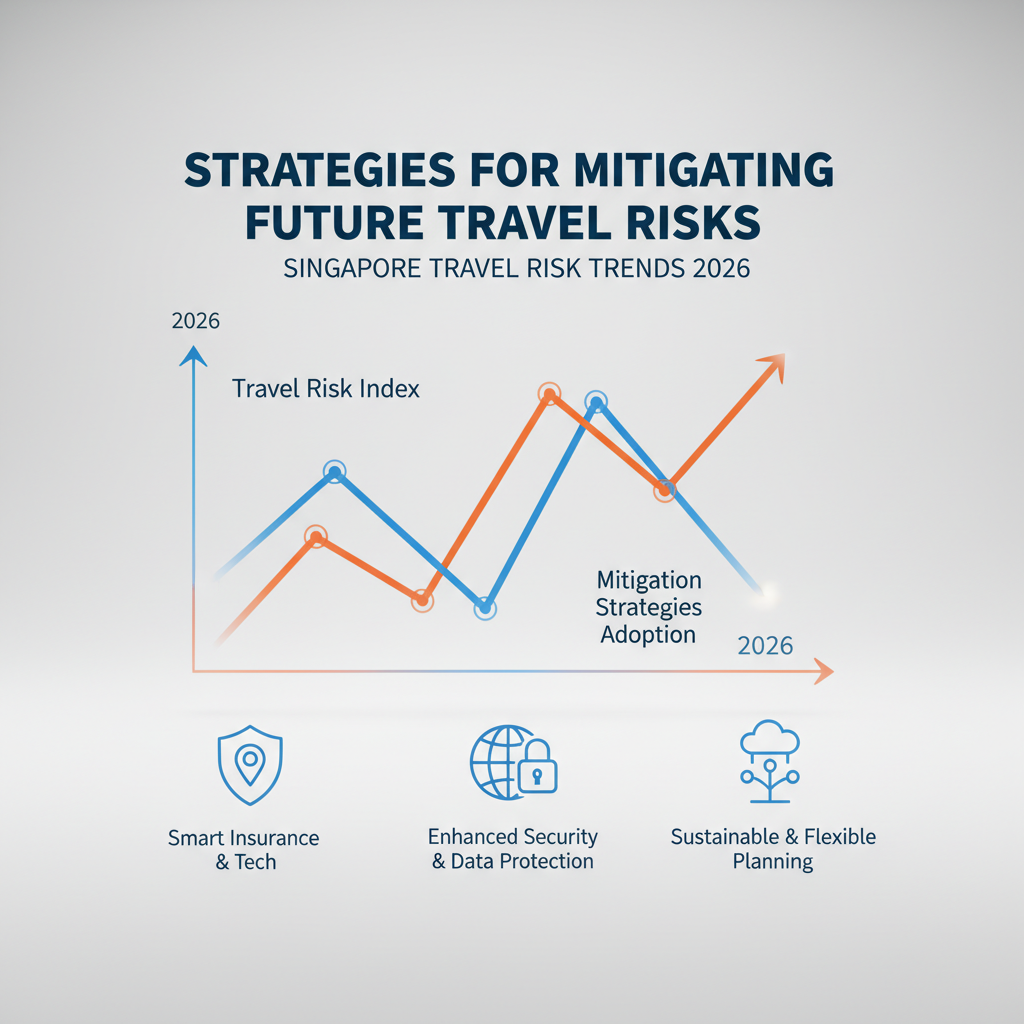 STRATEGIES FOR MITIGATING FUTURE TRAVEL RISKS

SINGAPORE TRAVEL RISK TRENDS 2026

2026

Travel Risk Index

Mitigation Strategies Adoption

2026

Smart Insurance & Tech

Enhanced Security & Data Protection

Sustainable & Flexible Planning